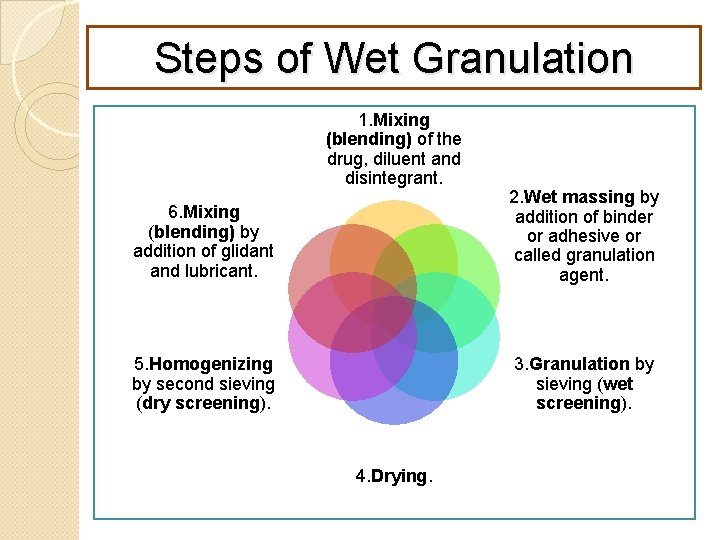 Steps of Wet Granulation

1.Mixing (blending) of the drug, diluent and disintegrant.

2.Wet massing by addition of binder or adhesive or called granulation agent.

3.Granulation by sieving (wet screening).

4.Drying.

5.Homogenizing by second sieving (dry screening).

6.Mixing (blending) by addition of glidant and lubricant.